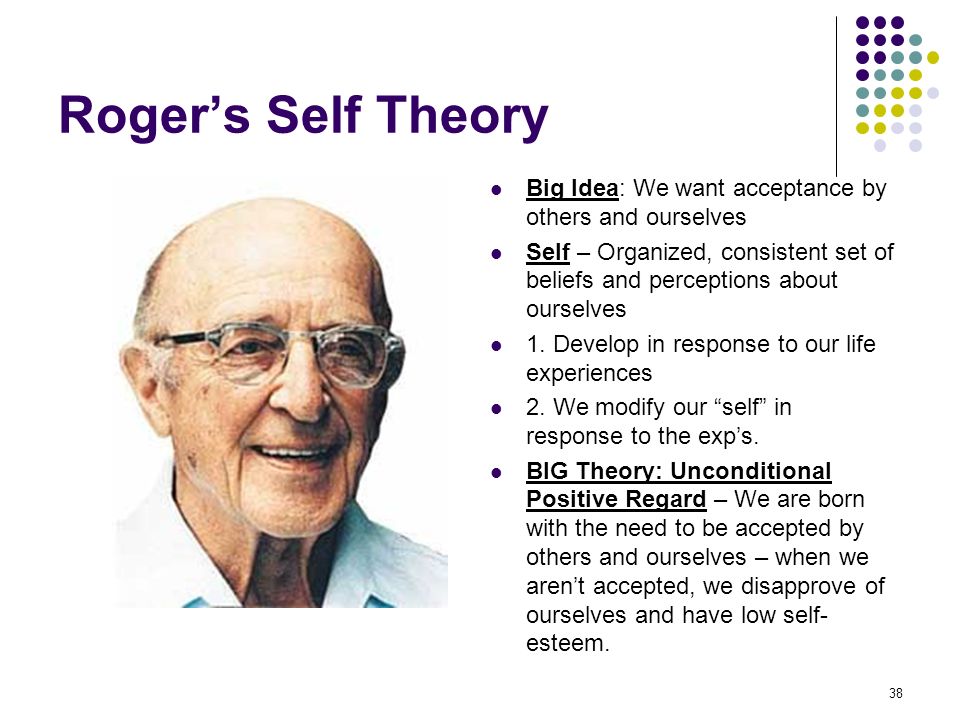 Roger’s Self Theory

- Big Idea: We want acceptance by others and ourselves
- Self – Organized, consistent set of beliefs and perceptions about ourselves
- 1. Develop in response to our life experiences
- 2. We modify our “self” in response to the exp’s.
- BIG Theory: Unconditional Positive Regard – We are born with the need to be accepted by others and ourselves – when we aren’t accepted, we disapprove of ourselves and have low self-esteem.

38